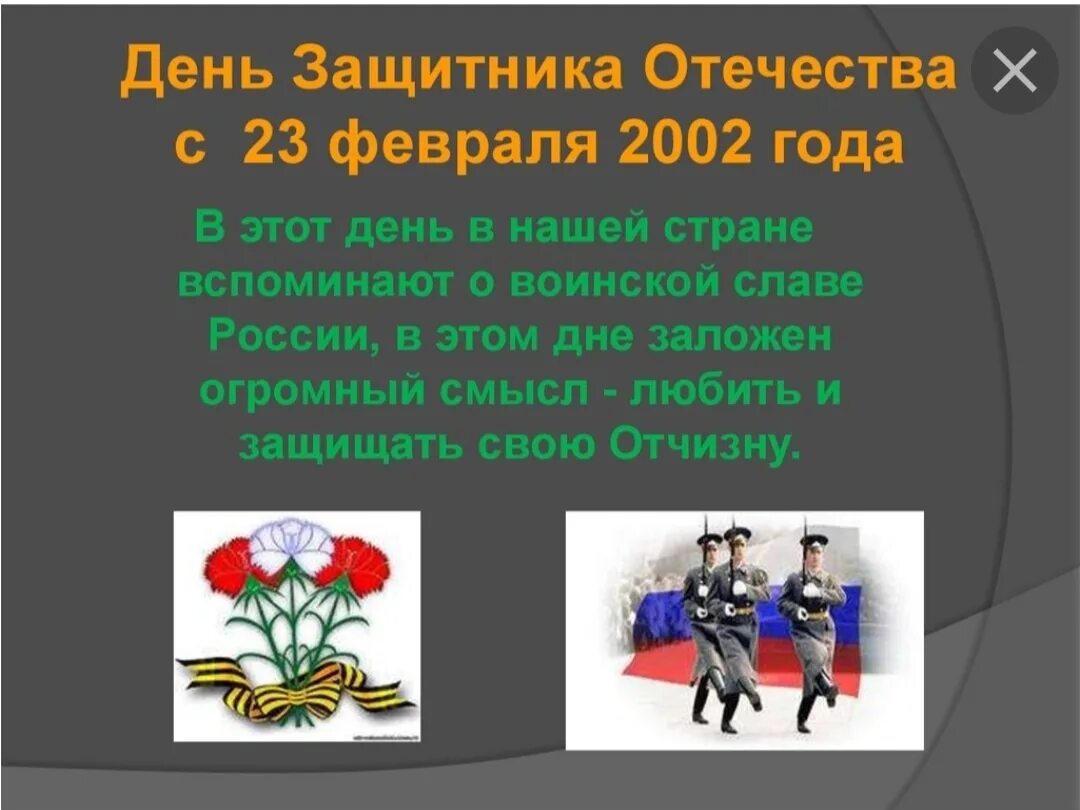 День Защитника Отечества с 23 февраля 2002 года

В этот день в нашей стране вспоминают о воинской славе России, в этом дне заложен огромный смысл - любить и защищать свою Отчизну.